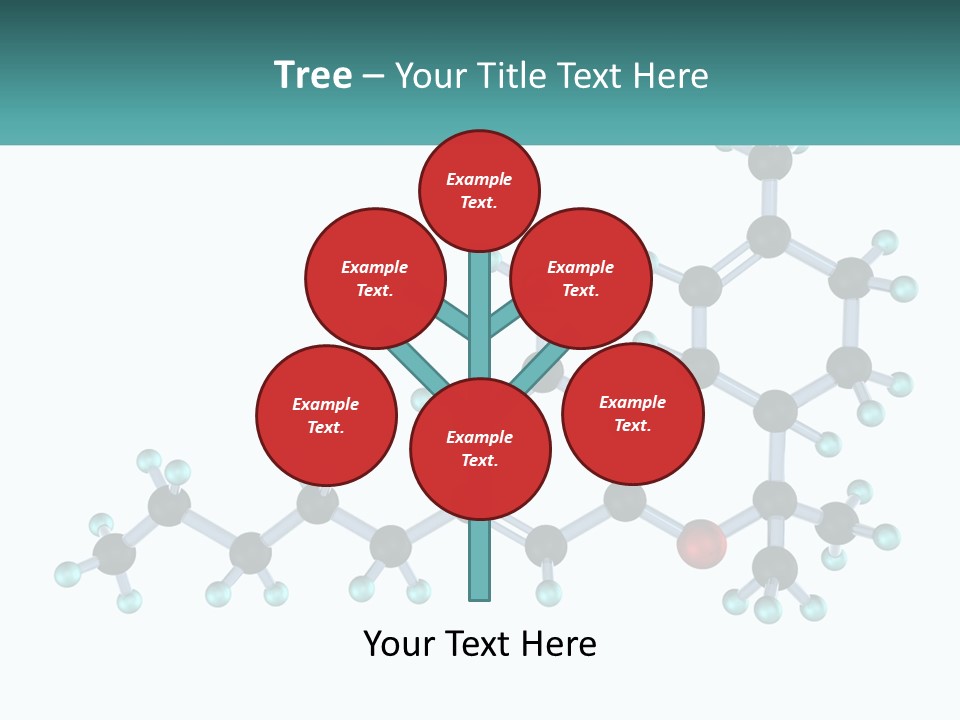 Tree – Your Title Text Here

Example Text.

Example Text.

Example Text.

Example Text.

Example Text.

Example Text.

Your Text Here